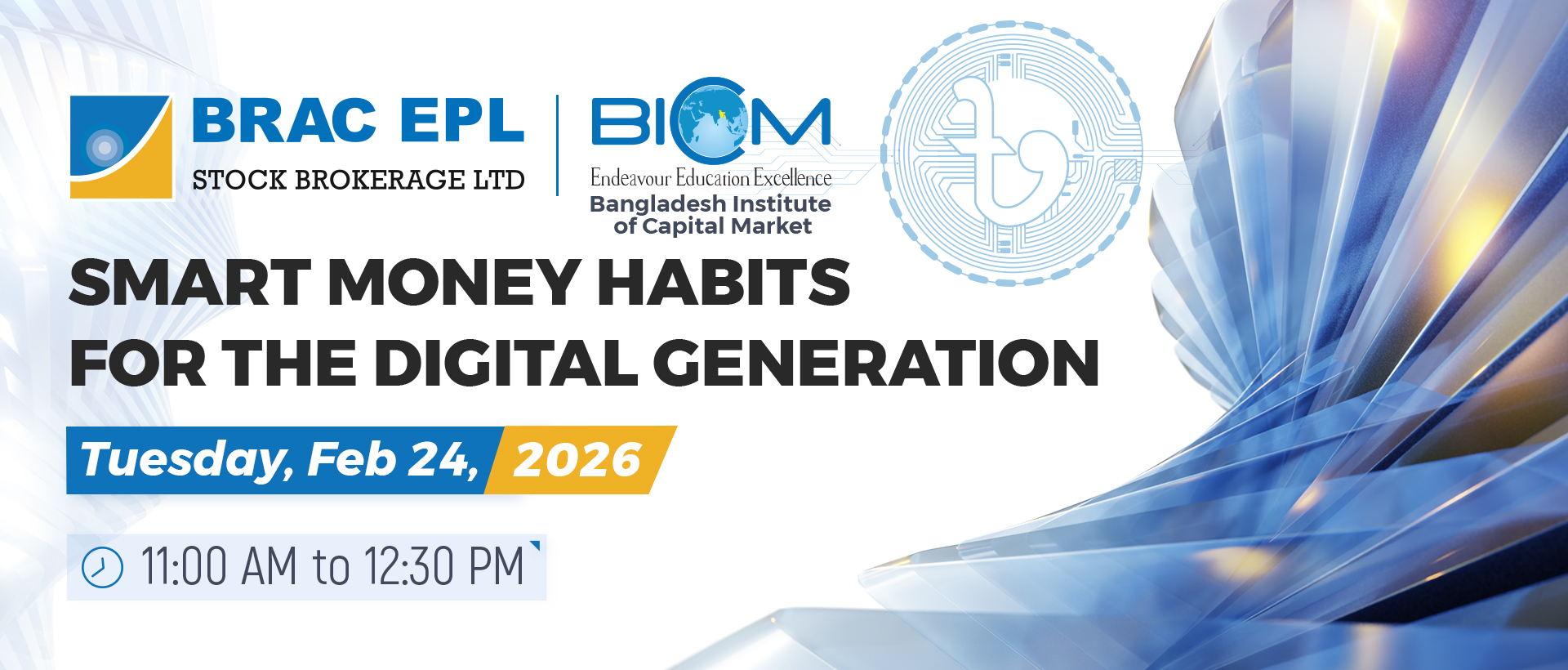 BRAC EPL
STOCK BROKERAGE LTD

BICM
Endeavour Education Excellence
Bangladesh Institute of Capital Market

৳

SMART MONEY HABITS FOR THE DIGITAL GENERATION

Tuesday, Feb 24, 2026

11:00 AM to 12:30 PM